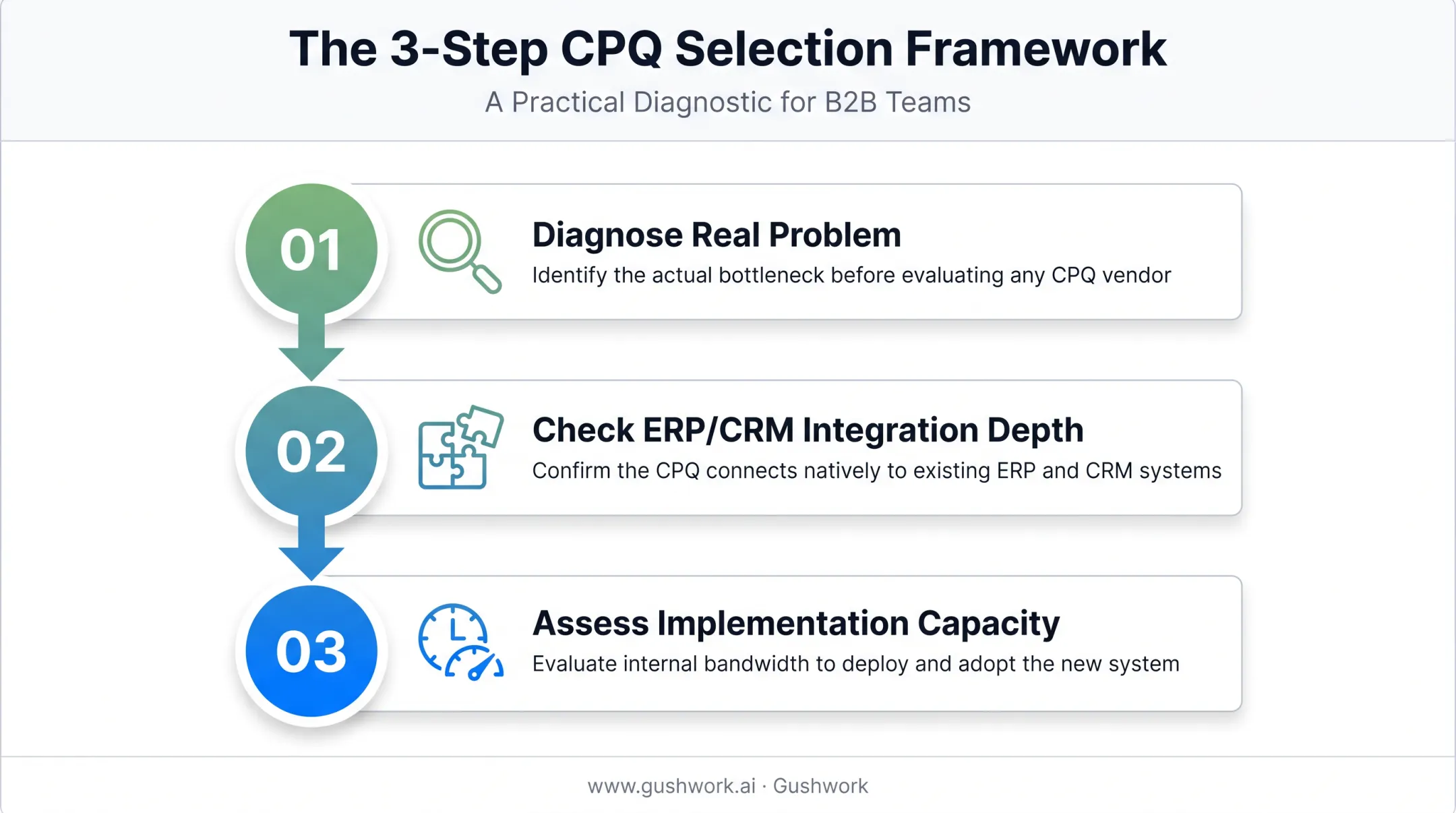 The 3-Step CPQ Selection Framework

A Practical Diagnostic for B2B Teams

01

Diagnose Real Problem

Identify the actual bottleneck before evaluating any CPQ vendor

02

Check ERP/CRM Integration Depth

Confirm the CPQ connects natively to existing ERP and CRM systems

03

Assess Implementation Capacity

Evaluate internal bandwidth to deploy and adopt the new system

www.gushwork.ai · Gushwork